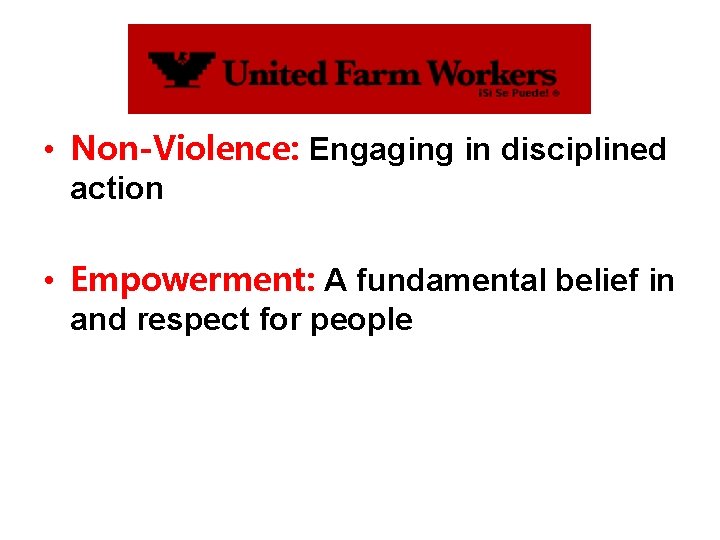 United Farm Workers
¡Sí Se Puede! ®

• Non-Violence: Engaging in disciplined action

• Empowerment: A fundamental belief in and respect for people